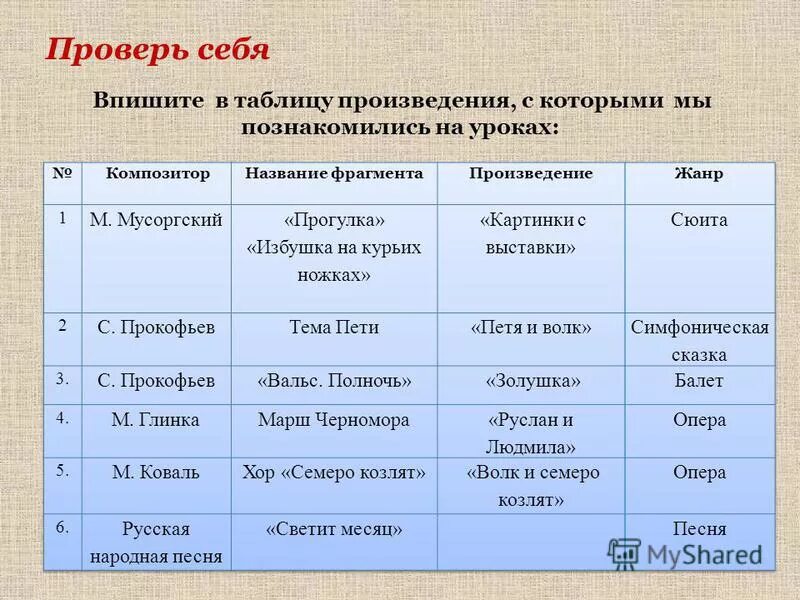 Проверь себя

Впишите в таблицу произведения, с которыми мы познакомились на уроках:

| № | Композитор | Название фрагмента | Произведение | Жанр |
|---|---|---|---|---|
| 1 | М. Мусоргский | «Прогулка» «Избушка на курьих ножках» | «Картинки с выставки» | Сюита |
| 2 | С. Прокофьев | Тема Пети | «Петя и волк» | Симфоническая сказка |
| 3. | С. Прокофьев | «Вальс. Полночь» | «Золушка» | Балет |
| 4. | М. Глинка | Марш Черномора | «Руслан и Людмила» | Опера |
| 5. | М. Коваль | Хор «Семеро козлят» | «Волк и семеро козлят» | Опера |
| 6. | Русская народная песня | «Светит месяц» | | Песня |

MyShared